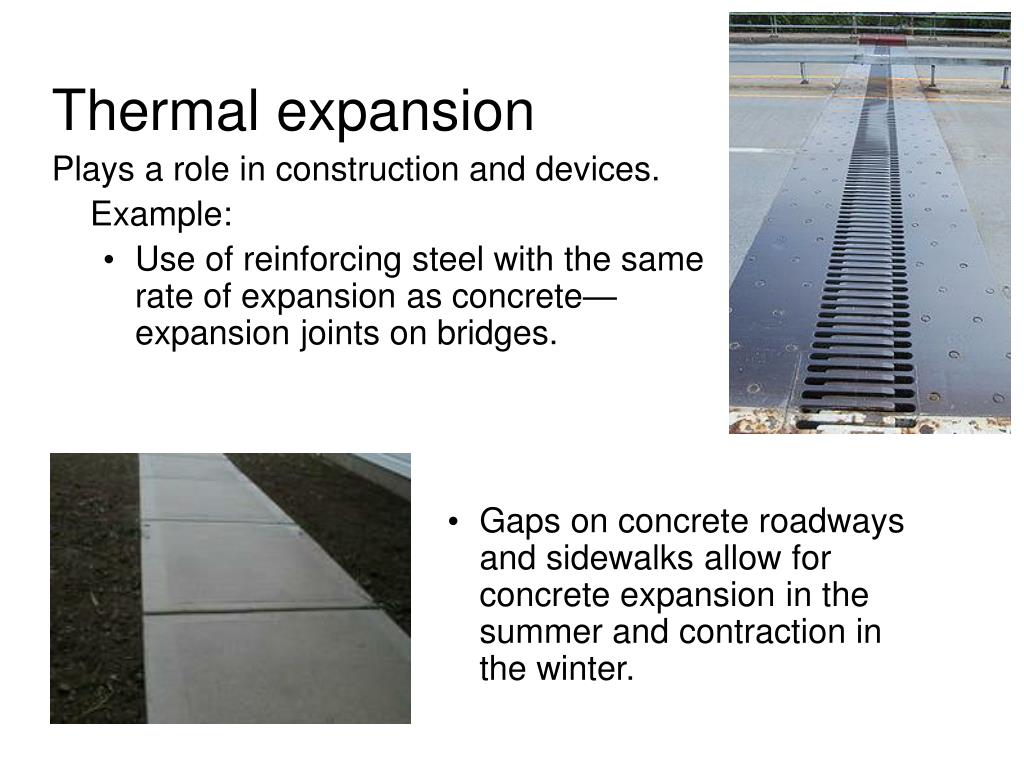 Thermal expansion

Plays a role in construction and devices.

Example:

• Use of reinforcing steel with the same rate of expansion as concrete—expansion joints on bridges.

• Gaps on concrete roadways and sidewalks allow for concrete expansion in the summer and contraction in the winter.